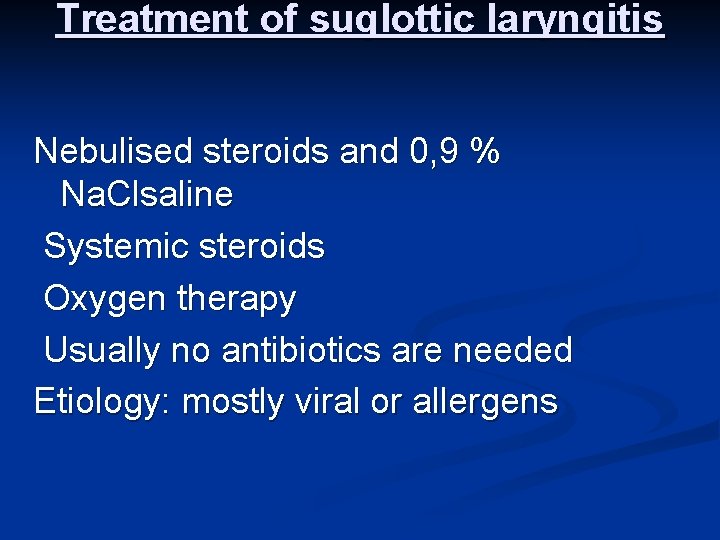 Treatment of suglottic laryngitis

Nebulised steroids and 0,9 % NaClsaline

Systemic steroids

Oxygen therapy

Usually no antibiotics are needed

Etiology: mostly viral or allergens